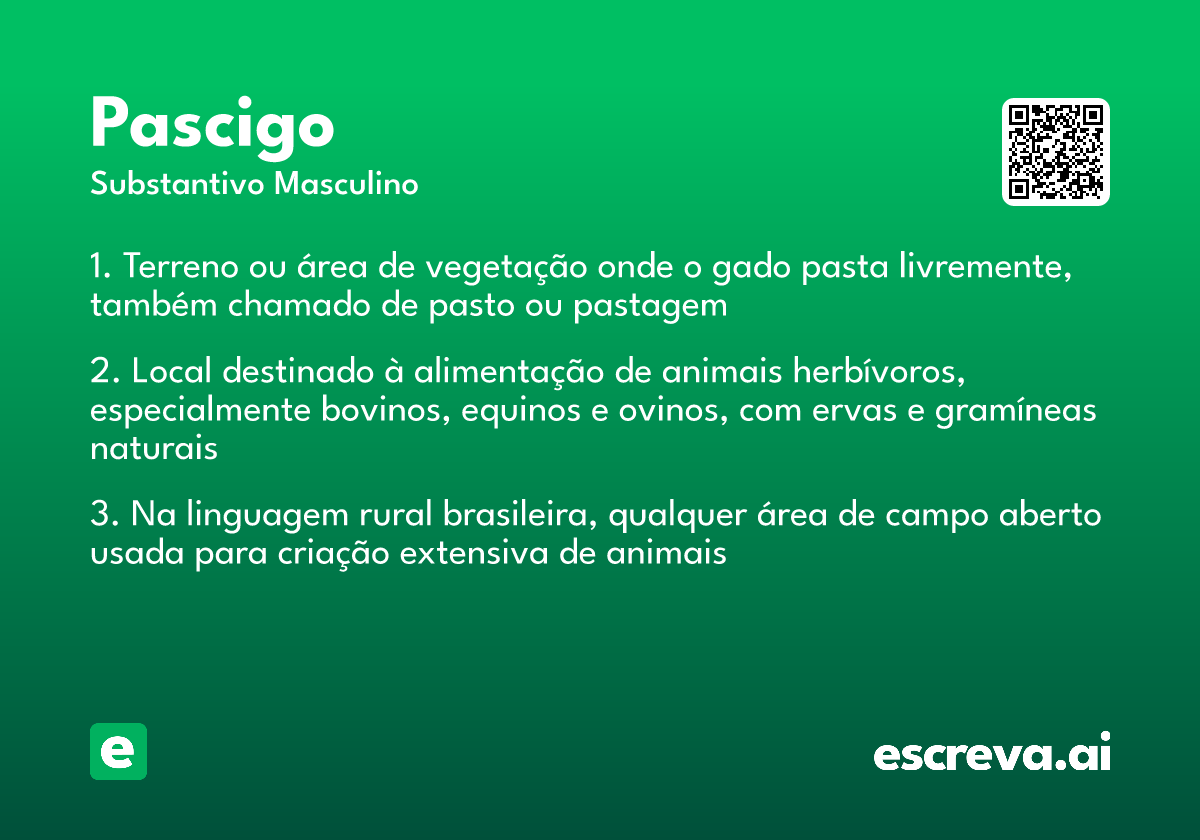 Pascigo
Substantivo Masculino

1. Terreno ou área de vegetação onde o gado pasta livremente, também chamado de pasto ou pastagem

2. Local destinado à alimentação de animais herbívoros, especialmente bovinos, equinos e ovinos, com ervas e gramíneas naturais

3. Na linguagem rural brasileira, qualquer área de campo aberto usada para criação extensiva de animais

e

escreva.ai